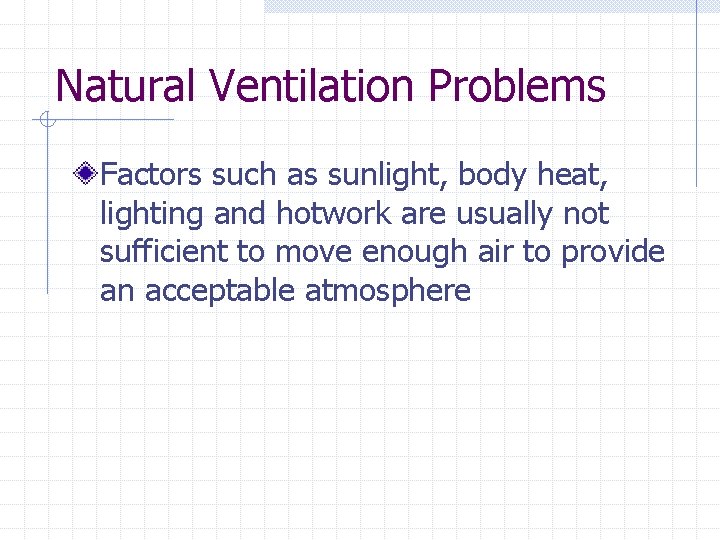 Natural Ventilation Problems

Factors such as sunlight, body heat, lighting and hotwork are usually not sufficient to move enough air to provide an acceptable atmosphere